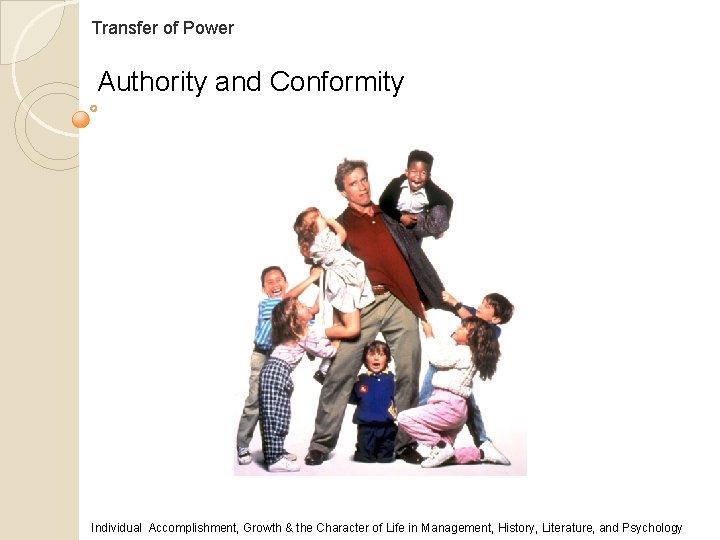 Transfer of Power

Authority and Conformity

Individual Accomplishment, Growth & the Character of Life in Management, History, Literature, and Psychology